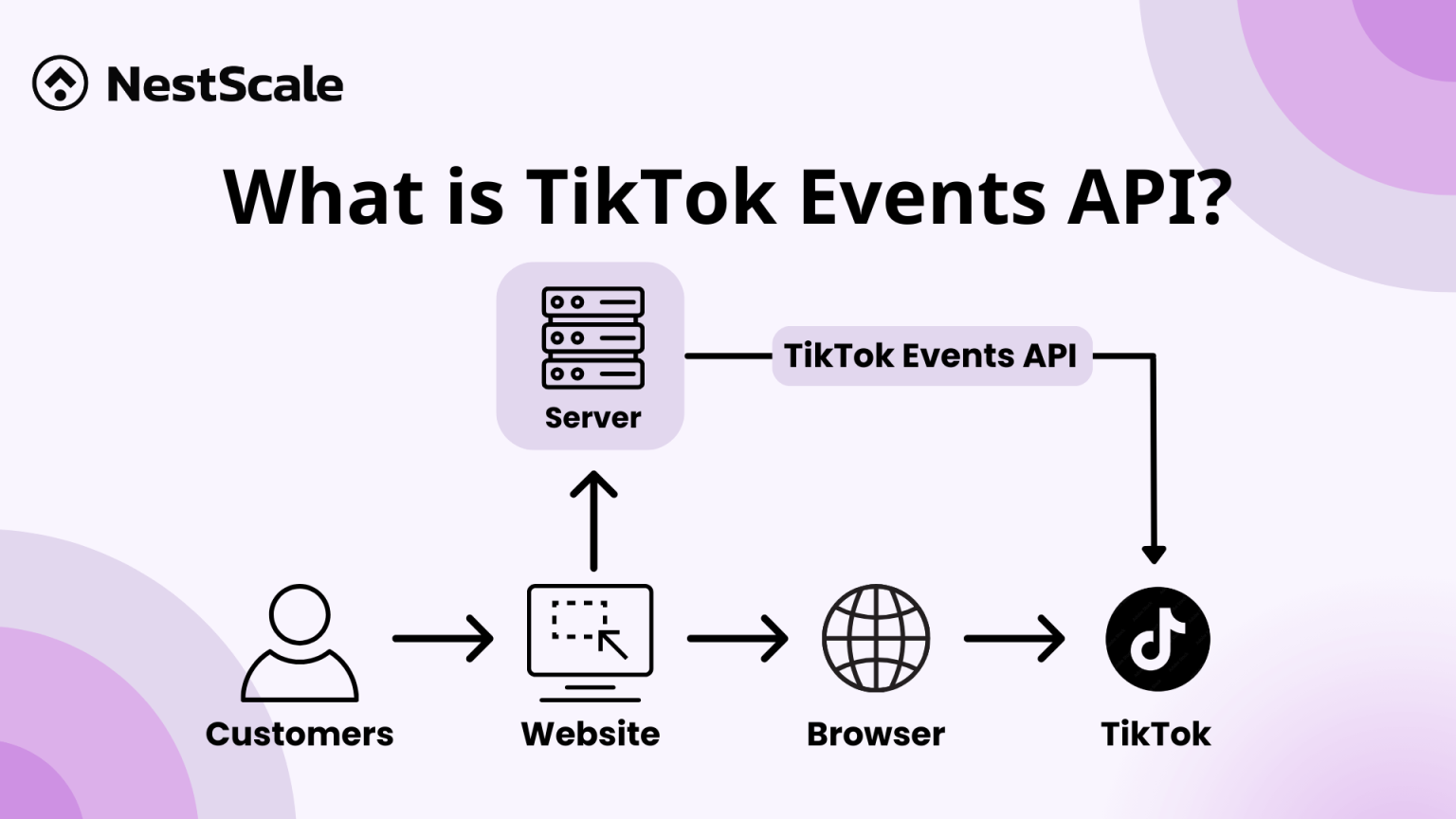 NestScale

What is TikTok Events API?

Server

TikTok Events API

Customers

Website

Browser

TikTok